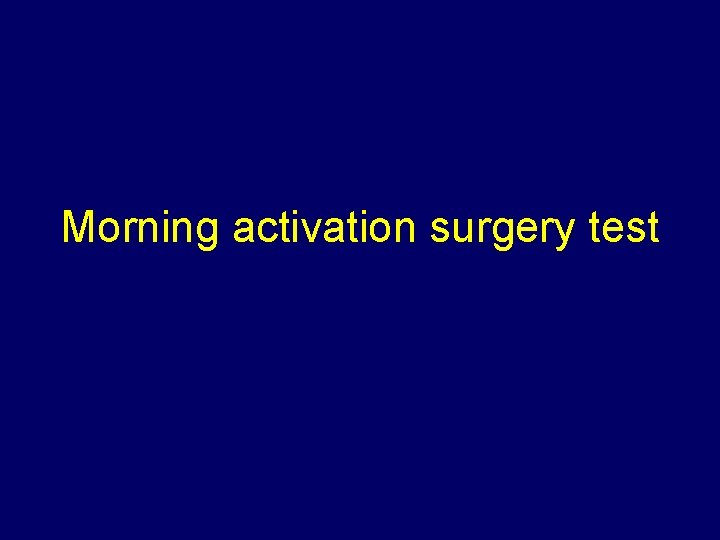 Morning activation surgery test